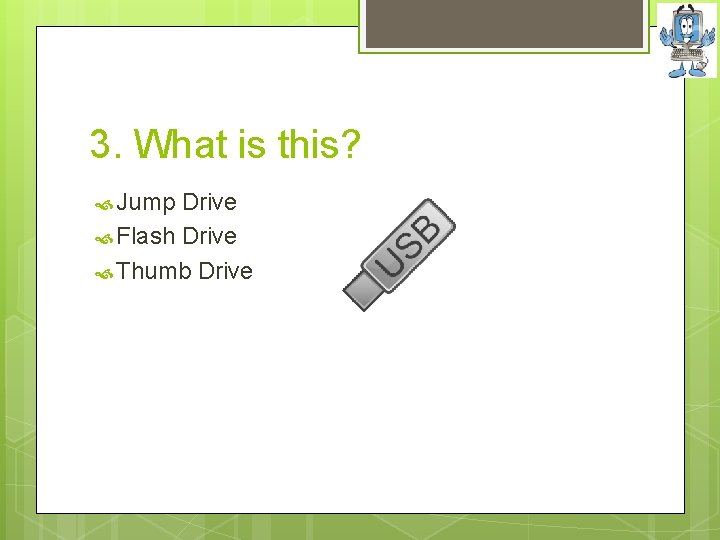 3. What is this?

Jump Drive
Flash Drive
Thumb Drive

USB